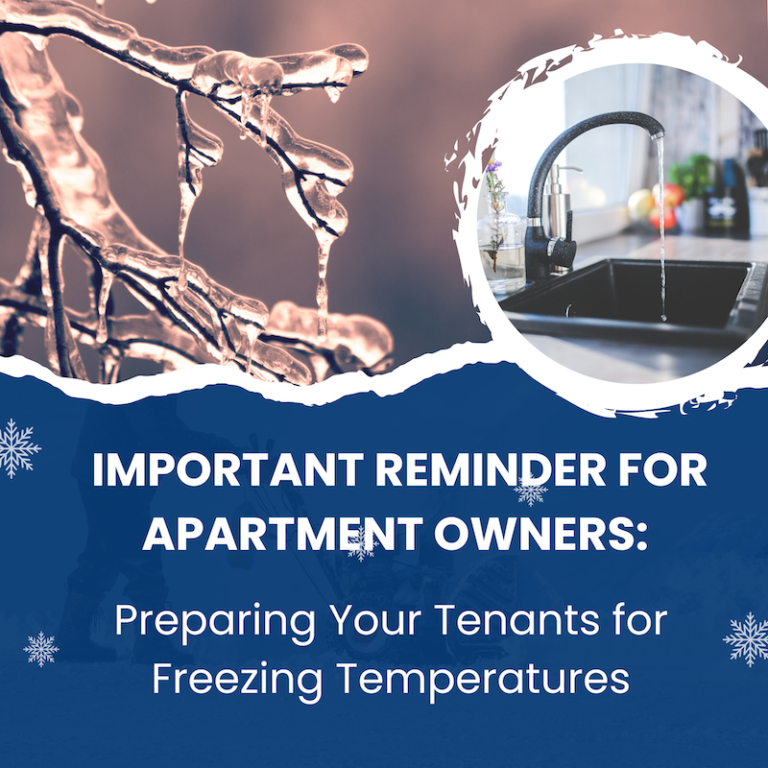 IMPORTANT REMINDER FOR APARTMENT OWNERS:

Preparing Your Tenants for Freezing Temperatures